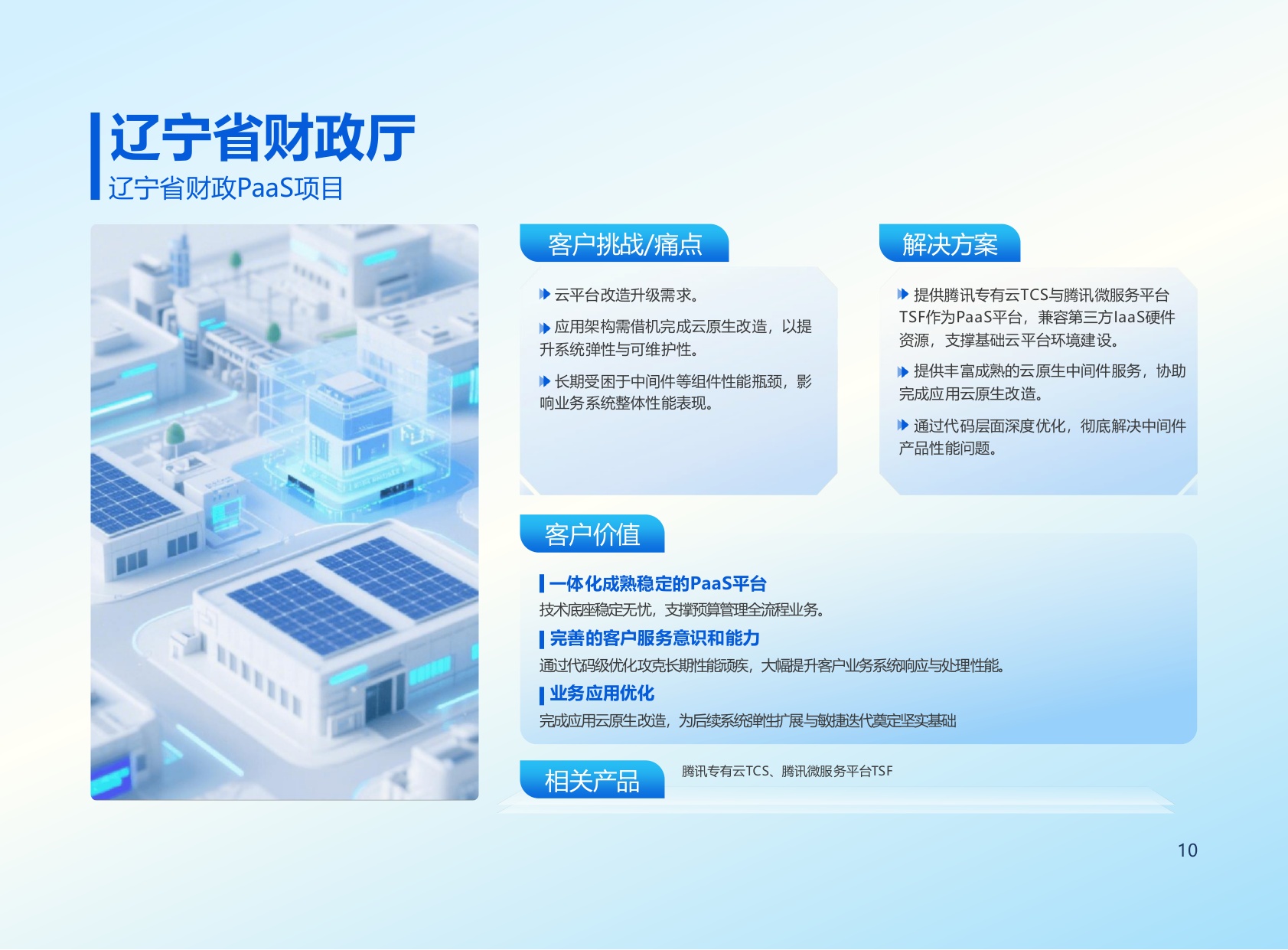 辽宁省财政厅
辽宁省财政PaaS项目

客户挑战/痛点

云平台改造升级需求。

应用架构需借机完成云原生改造，以提升系统弹性与可维护性。

长期受困于中间件等组件性能瓶颈，影响业务系统整体性能表现。

解决方案

提供腾讯专有云TCS与腾讯微服务平台TSF作为PaaS平台，兼容第三方IaaS硬件资源，支撑基础云平台环境建设。

提供丰富成熟的云原生中间件服务，协助完成应用云原生改造。

通过代码层面深度优化，彻底解决中间件产品性能问题。

客户价值

一体化成熟稳定的PaaS平台
技术底座稳定无忧，支撑预算管理全流程业务。

完善的客户服务意识和能力
通过代码级优化攻克长期性能顽疾，大幅提升客户业务系统响应与处理性能。

业务应用优化
完成应用云原生改造，为后续系统弹性扩展与敏捷迭代奠定坚实基础

相关产品
腾讯专有云TCS、腾讯微服务平台TSF

10